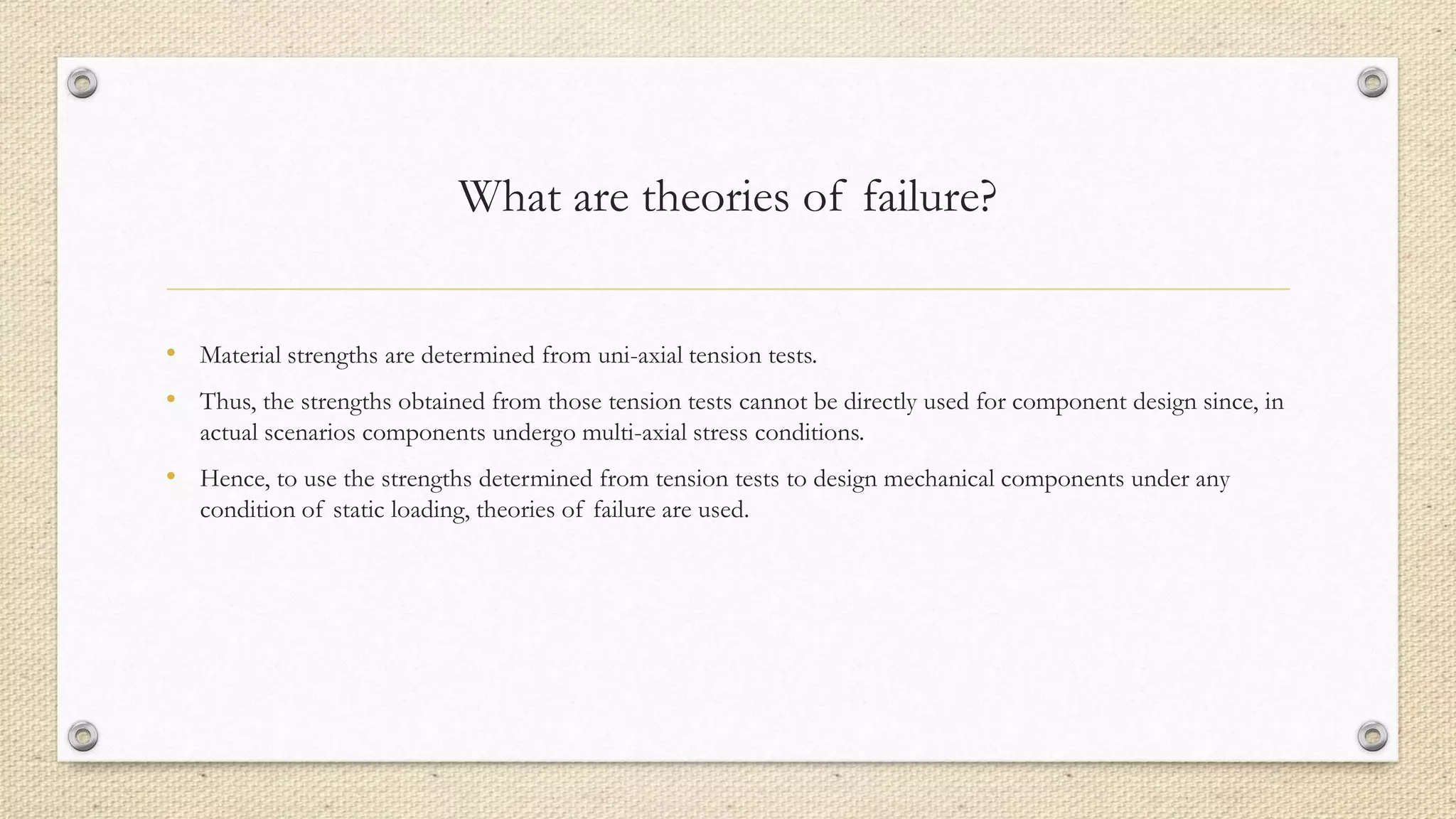 What are theories of failure?

• Material strengths are determined from uni-axial tension tests.

• Thus, the strengths obtained from those tension tests cannot be directly used for component design since, in actual scenarios components undergo multi-axial stress conditions.

• Hence, to use the strengths determined from tension tests to design mechanical components under any condition of static loading, theories of failure are used.